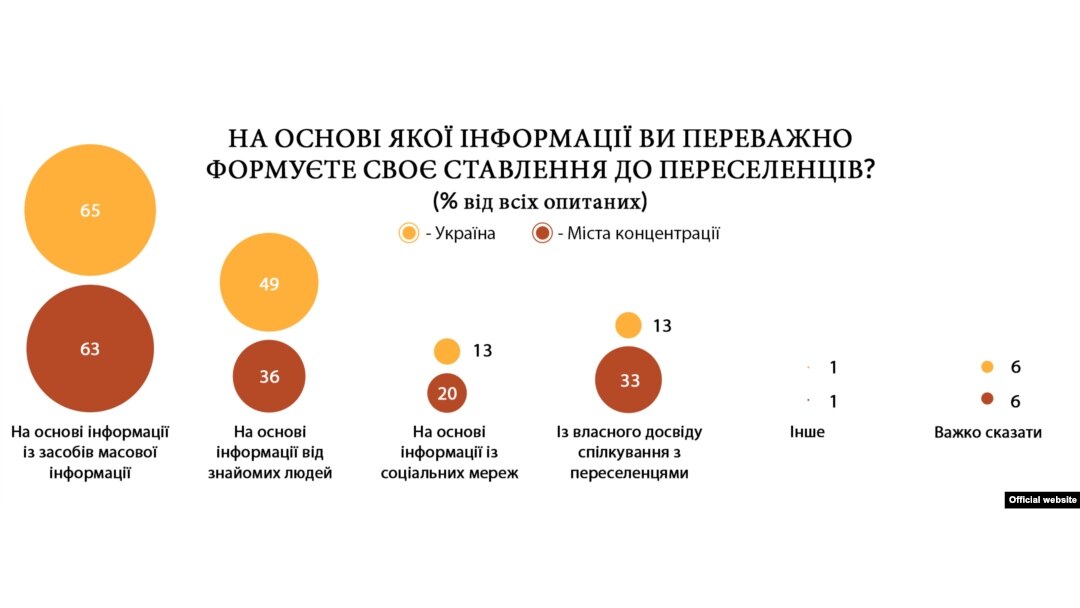 НА ОСНОВІ ЯКОЇ ІНФОРМАЦІЇ ВИ ПЕРЕВАЖНО ФОРМУЄТЕ СВОЄ СТАВЛЕННЯ ДО ПЕРЕСЕЛЕНЦІВ?
(% від всіх опитаних)

- Україна
- Міста концентрації

65
63
На основі інформації із засобів масової інформації

49
36
На основі інформації від знайомих людей

13
20
На основі інформації із соціальних мереж

13
33
Із власного досвіду спілкування з переселенцями

1
1
Інше

6
6
Важко сказати

Official website